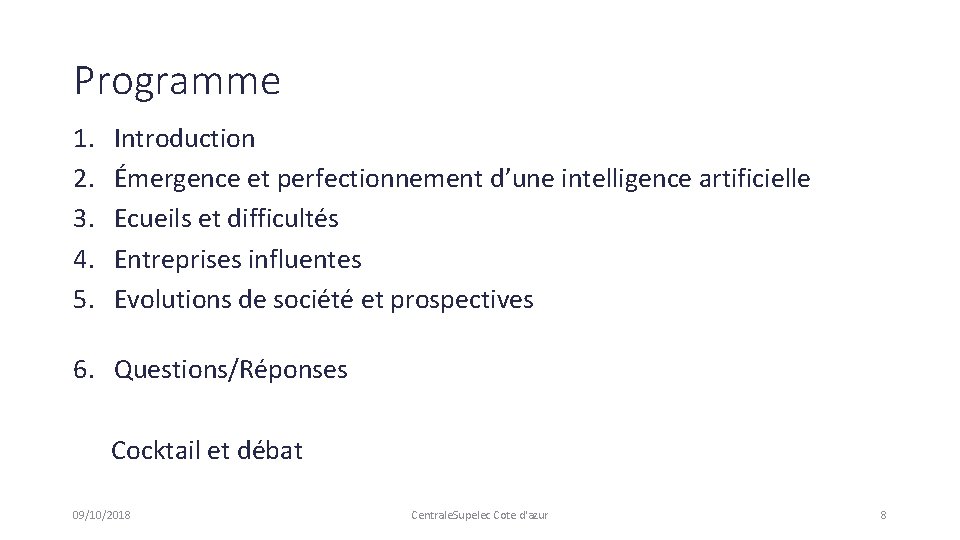 Programme

1. Introduction
2. Émergence et perfectionnement d’une intelligence artificielle
3. Ecueils et difficultés
4. Entreprises influentes
5. Evolutions de société et prospectives

6. Questions/Réponses

Cocktail et débat

09/10/2018

CentraleSupelec Cote d'azur

8